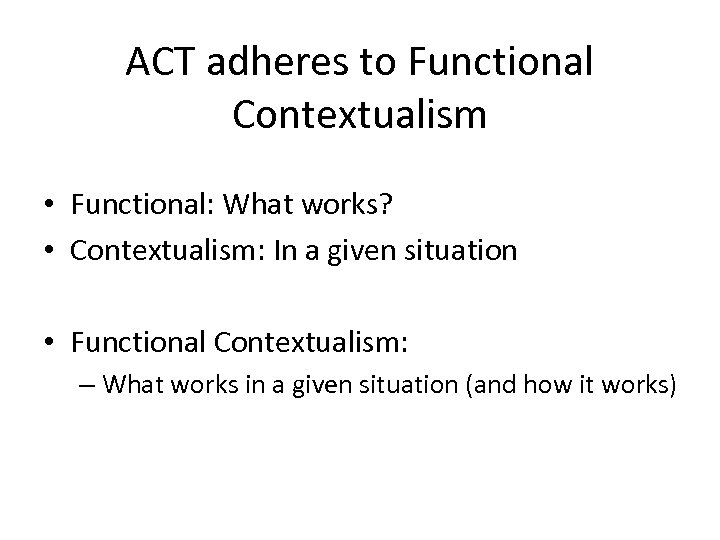 ACT adheres to Functional Contextualism

• Functional: What works?
• Contextualism: In a given situation

• Functional Contextualism:
– What works in a given situation (and how it works)